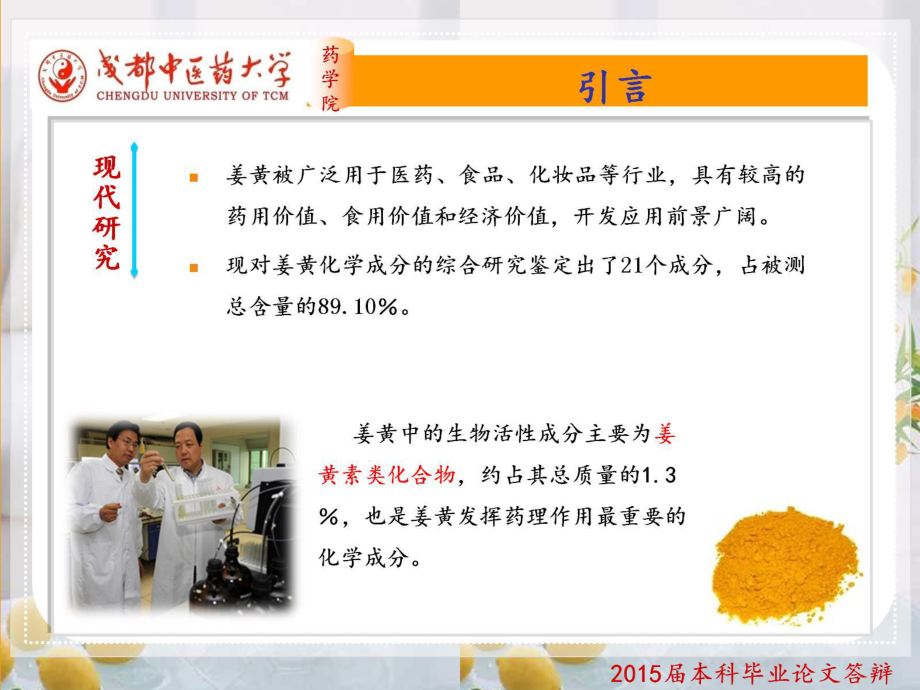 成都中医药大学
CHENGDU UNIVERSITY OF TCM
药学院

引言

现代研究

姜黄被广泛用于医药、食品、化妆品等行业，具有较高的药用价值、食用价值和经济价值，开发应用前景广阔。

现对姜黄化学成分的综合研究鉴定出了21个成分，占被测总含量的89.10%。

姜黄中的生物活性成分主要为姜黄素类化合物，约占其总质量的1.3%，也是姜黄发挥药理作用最重要的化学成分。

2015届本科毕业论文答辩